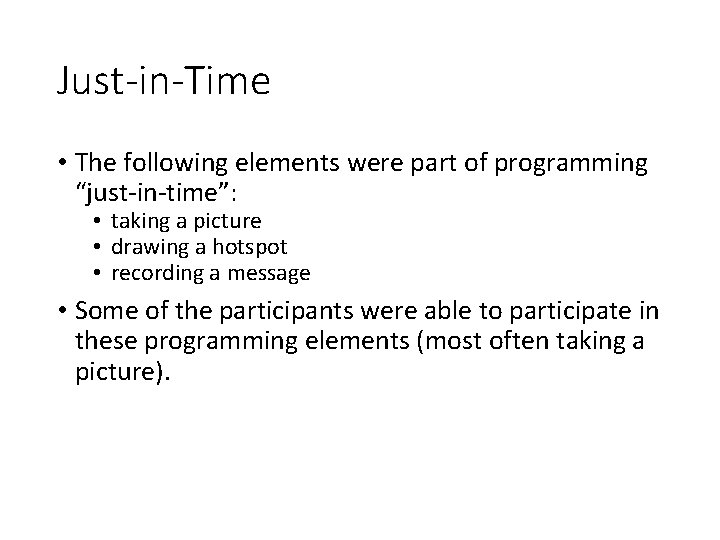 Just-in-Time

• The following elements were part of programming “just-in-time”:
  • taking a picture
  • drawing a hotspot
  • recording a message

• Some of the participants were able to participate in these programming elements (most often taking a picture).